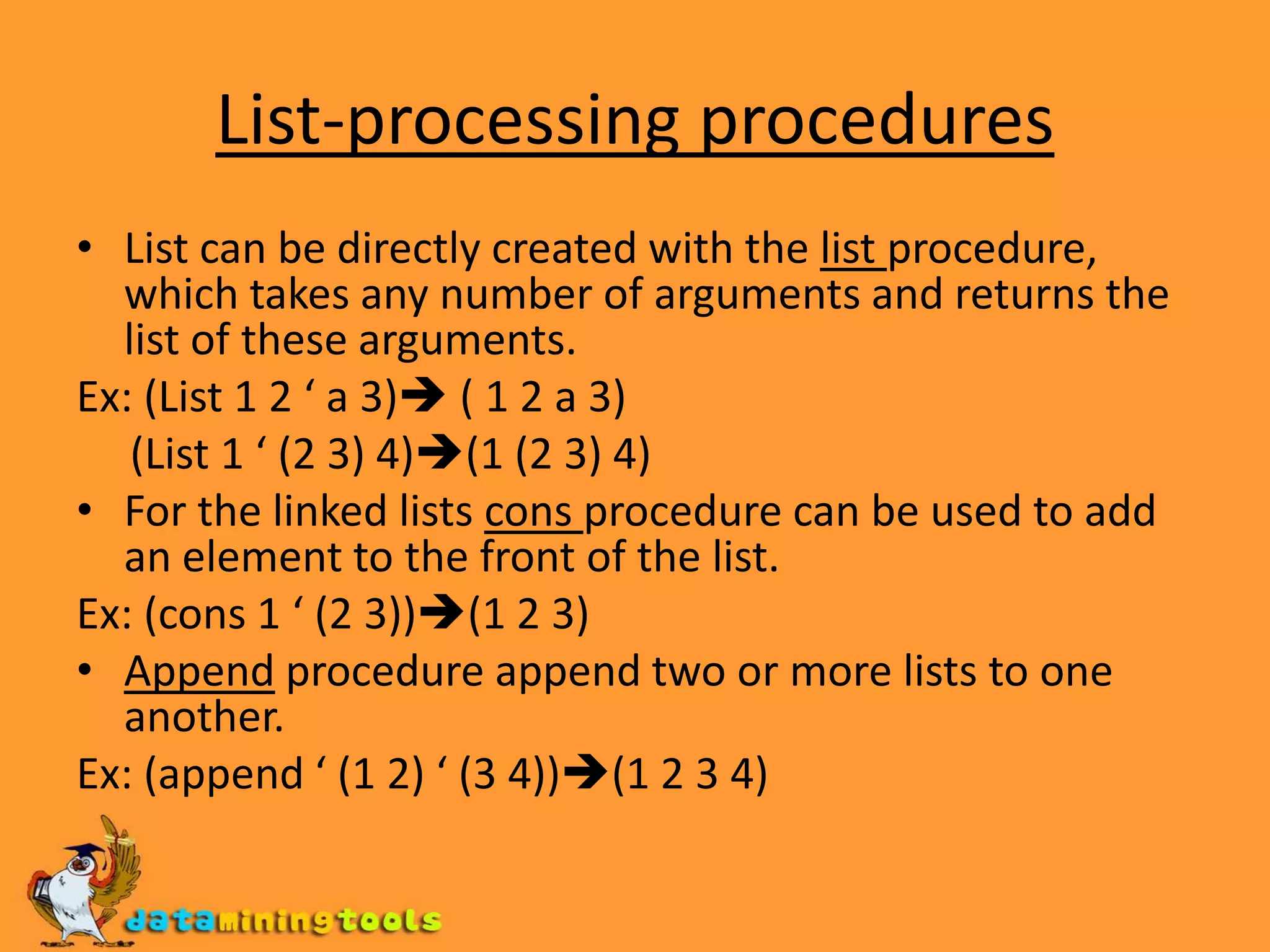 List-processing procedures

• List can be directly created with the list procedure, which takes any number of arguments and returns the list of these arguments.

Ex: (List 1 2 ‘ a 3)➔ ( 1 2 a 3)

(List 1 ‘ (2 3) 4)➔(1 (2 3) 4)

• For the linked lists cons procedure can be used to add an element to the front of the list.

Ex: (cons 1 ‘ (2 3))➔(1 2 3)

• Append procedure append two or more lists to one another.

Ex: (append ‘ (1 2) ‘ (3 4))➔(1 2 3 4)

dataminingtools